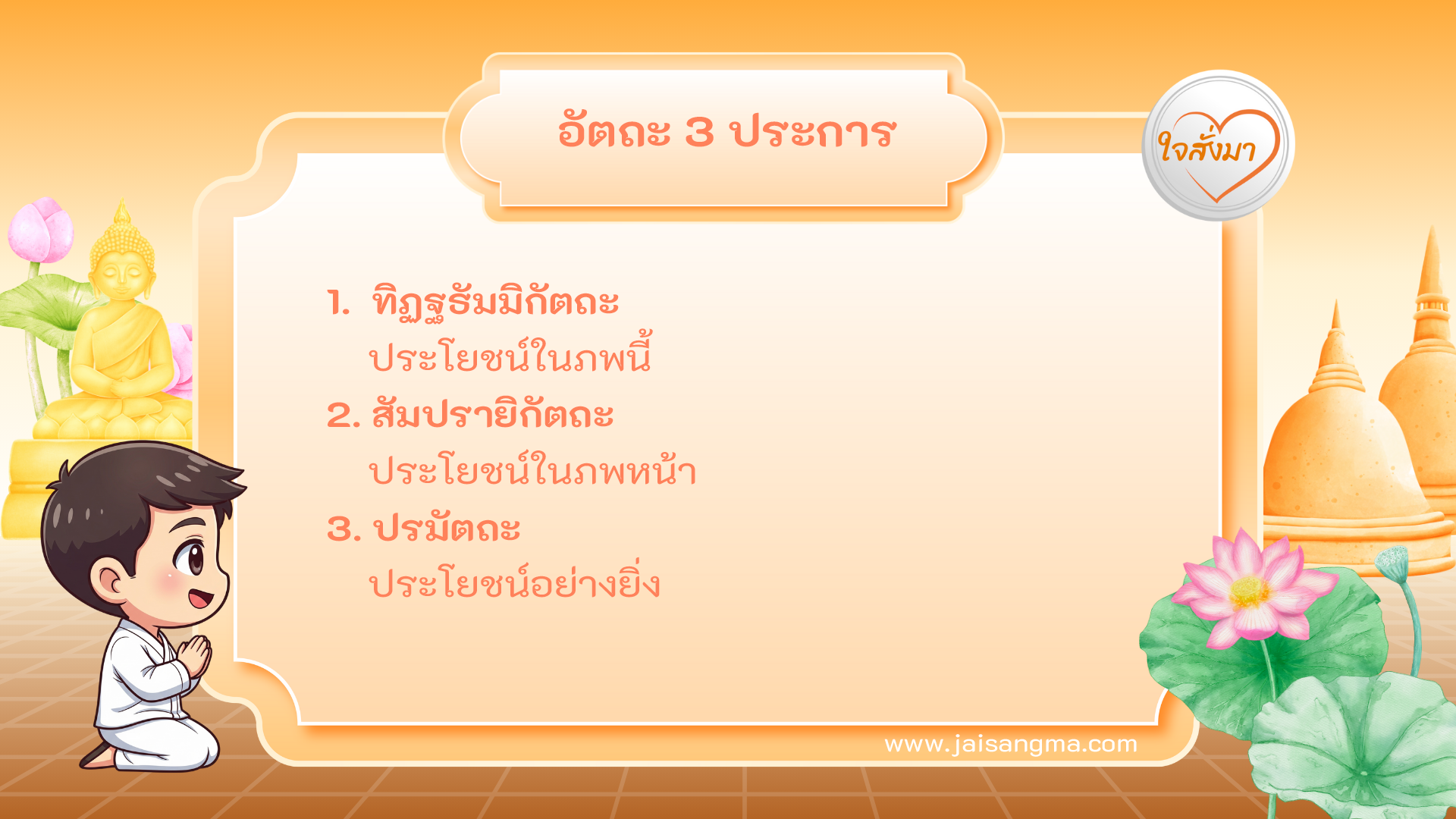 อัตถะ 3 ประการ

ใจสั่งมา

1. ทิฏฐธัมมิกัตถะ
ประโยชน์ในภพนี้
2. สัมปรายิกัตถะ
ประโยชน์ในภพหน้า
3. ปรมัตถะ
ประโยชน์อย่างยิ่ง

www.jaisangma.com